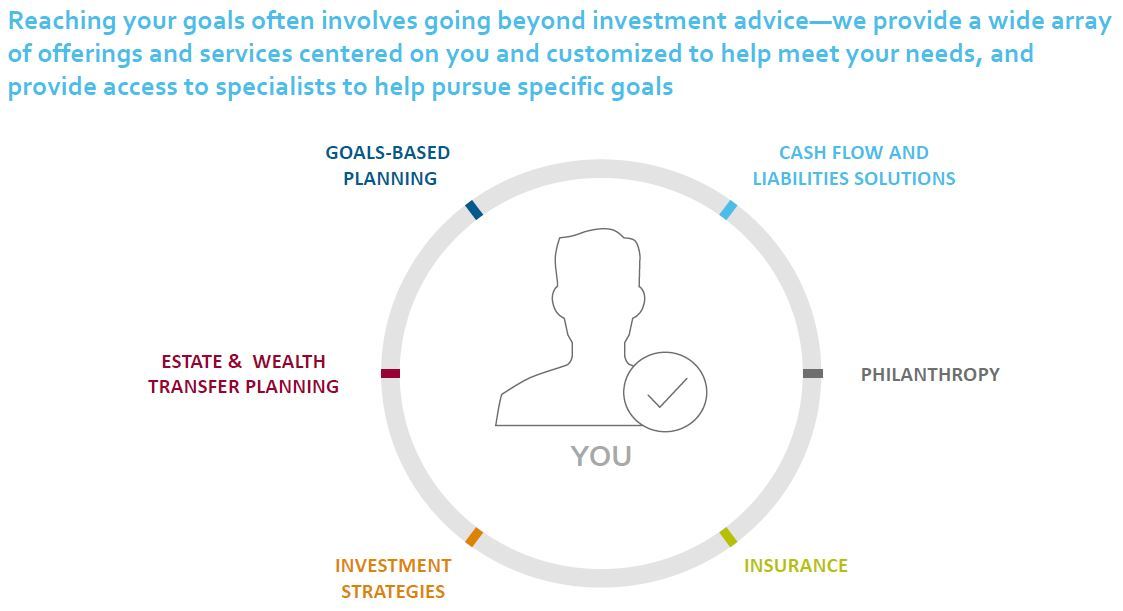 Reaching your goals often involves going beyond investment advice—we provide a wide array of offerings and services centered on you and customized to help meet your needs, and provide access to specialists to help pursue specific goals

GOALS-BASED PLANNING

CASH FLOW AND LIABILITIES SOLUTIONS

ESTATE & WEALTH TRANSFER PLANNING

PHILANTHROPY

YOU

INVESTMENT STRATEGIES

INSURANCE